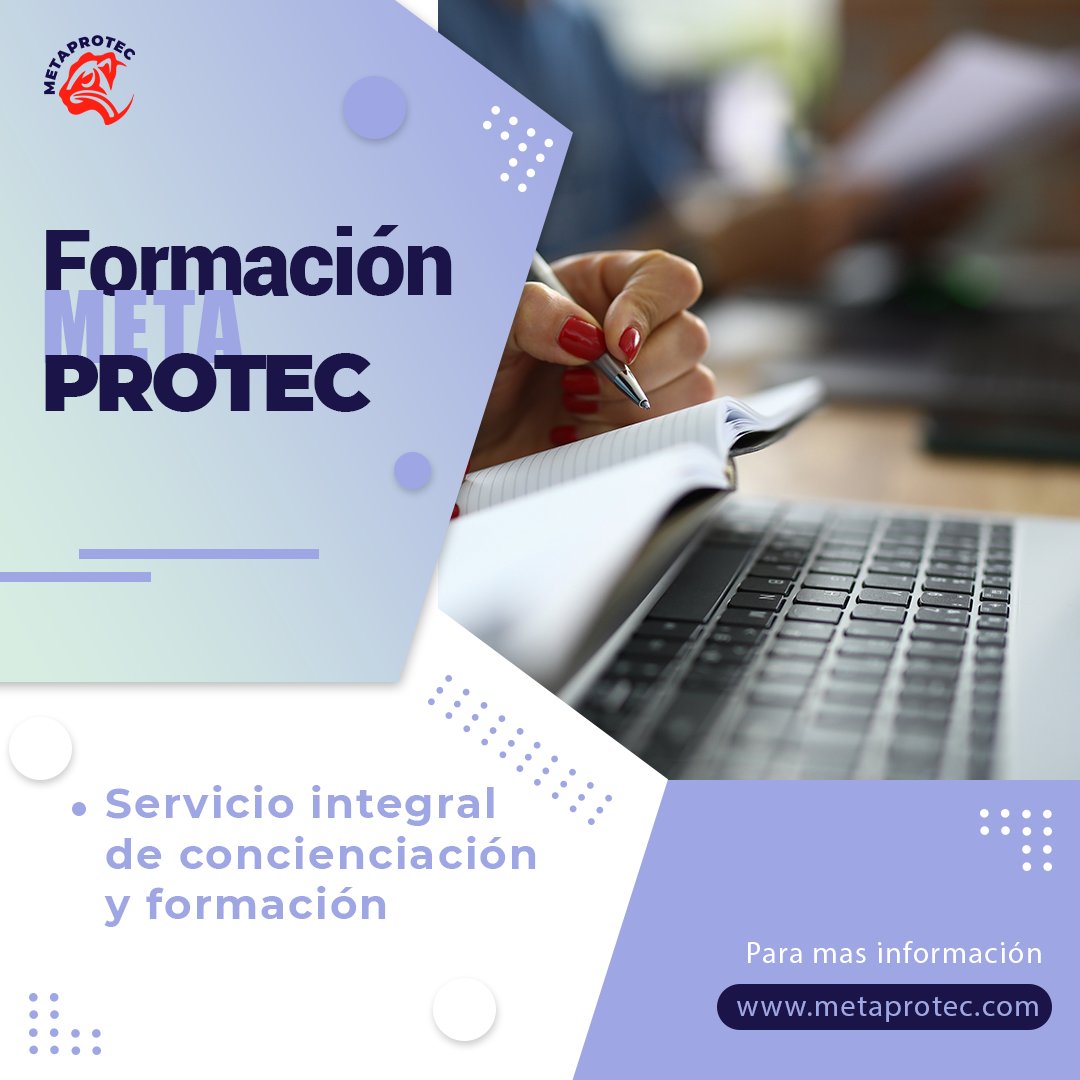 METAPROTEC

Formación
META
PROTEC

• Servicio integral de concienciación y formación

Para mas información
www.metaprotec.com